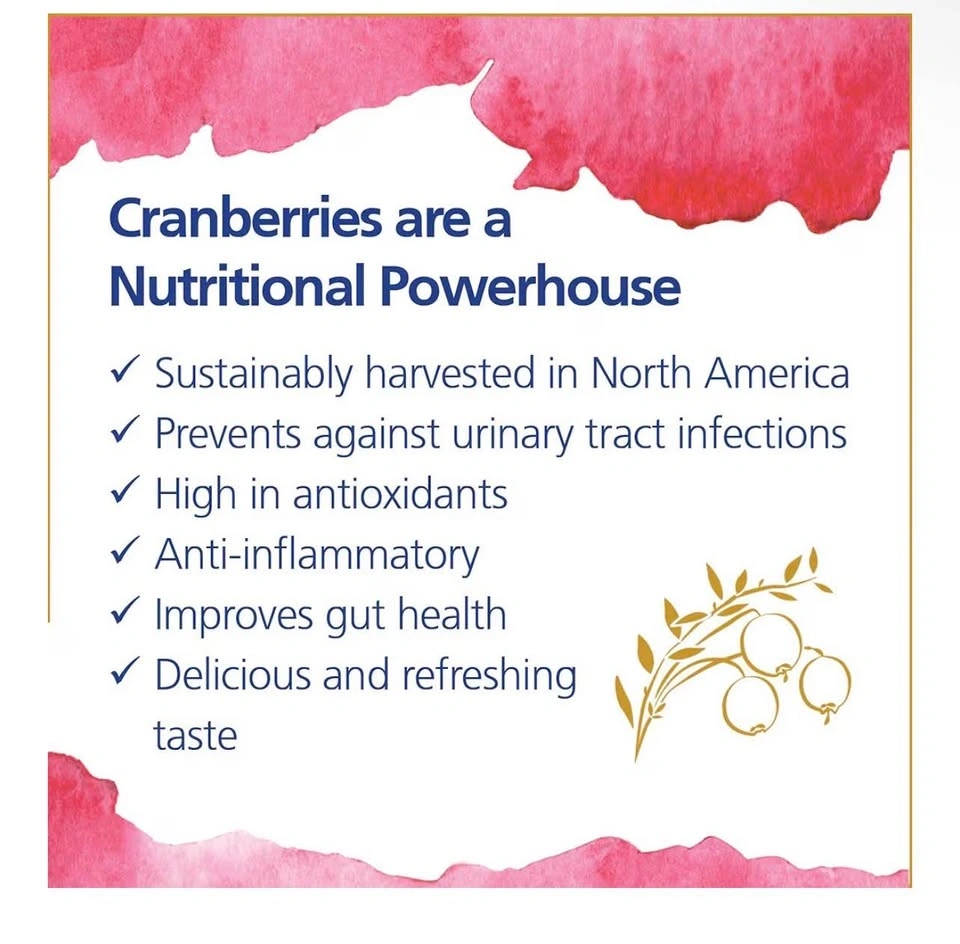 Cranberries are a Nutritional Powerhouse

✓ Sustainably harvested in North America
✓ Prevents against urinary tract infections
✓ High in antioxidants
✓ Anti-inflammatory
✓ Improves gut health
✓ Delicious and refreshing taste